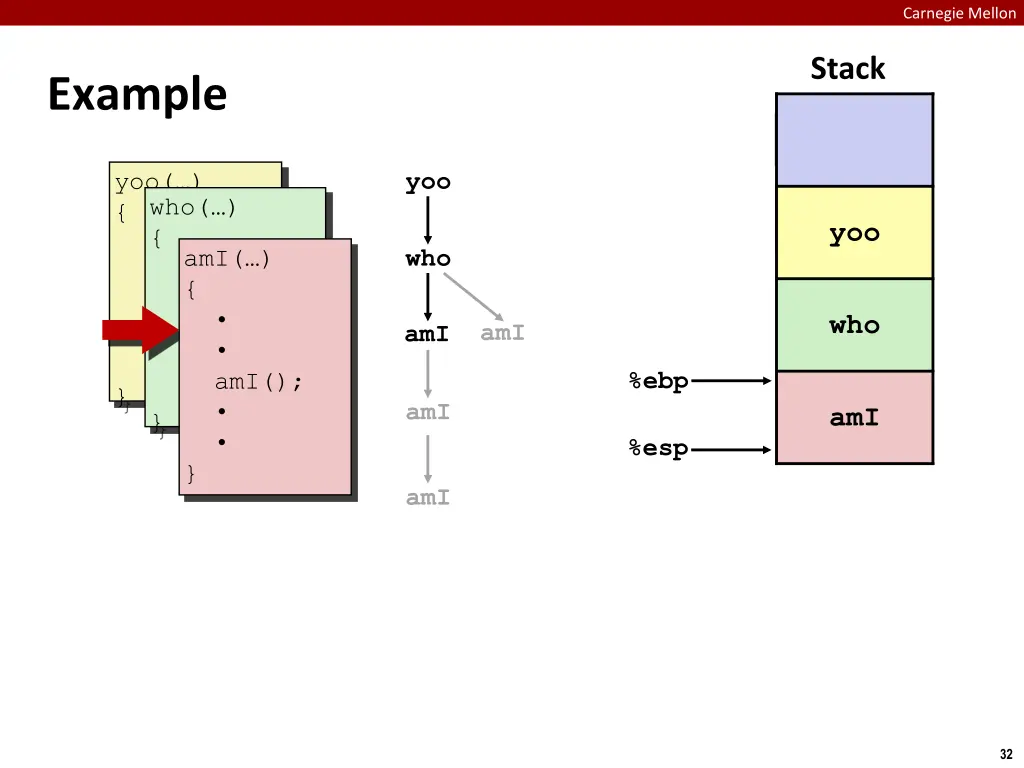 Carnegie Mellon

Example

yoo(…)
{
}

who(…)
{
}

amI(…)
{
•
•
amI();
•
•
}

yoo
who
amI
amI
amI
amI

Stack

yoo
who
amI

%ebp
%esp

32